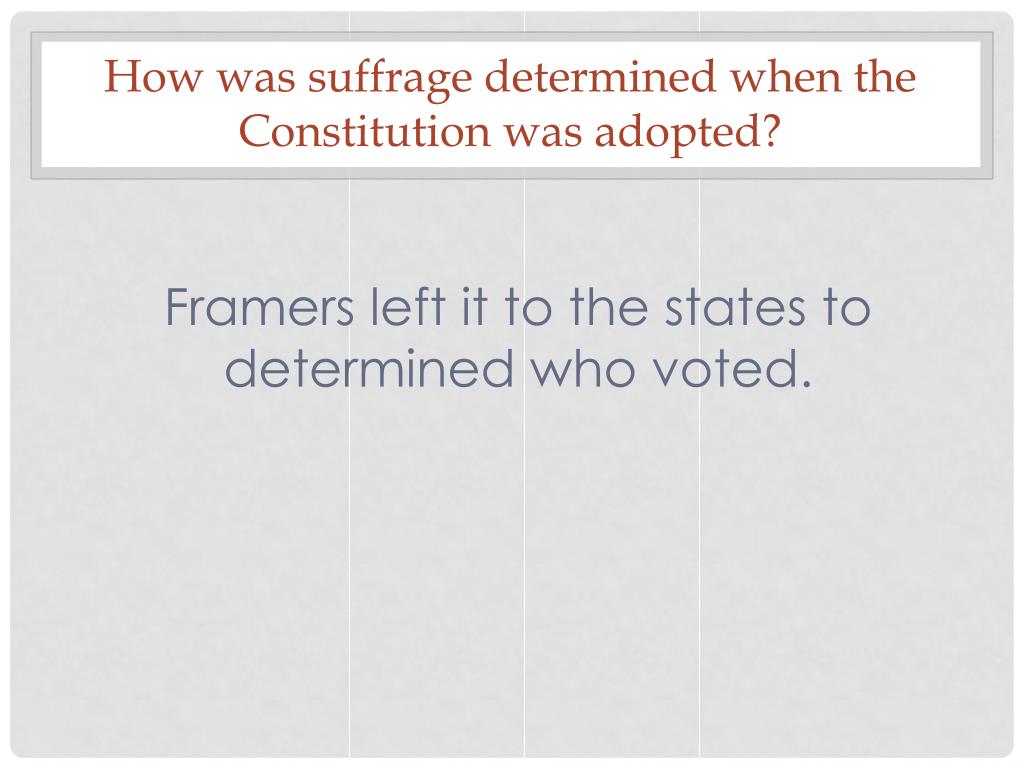 How was suffrage determined when the Constitution was adopted?

Framers left it to the states to determined who voted.